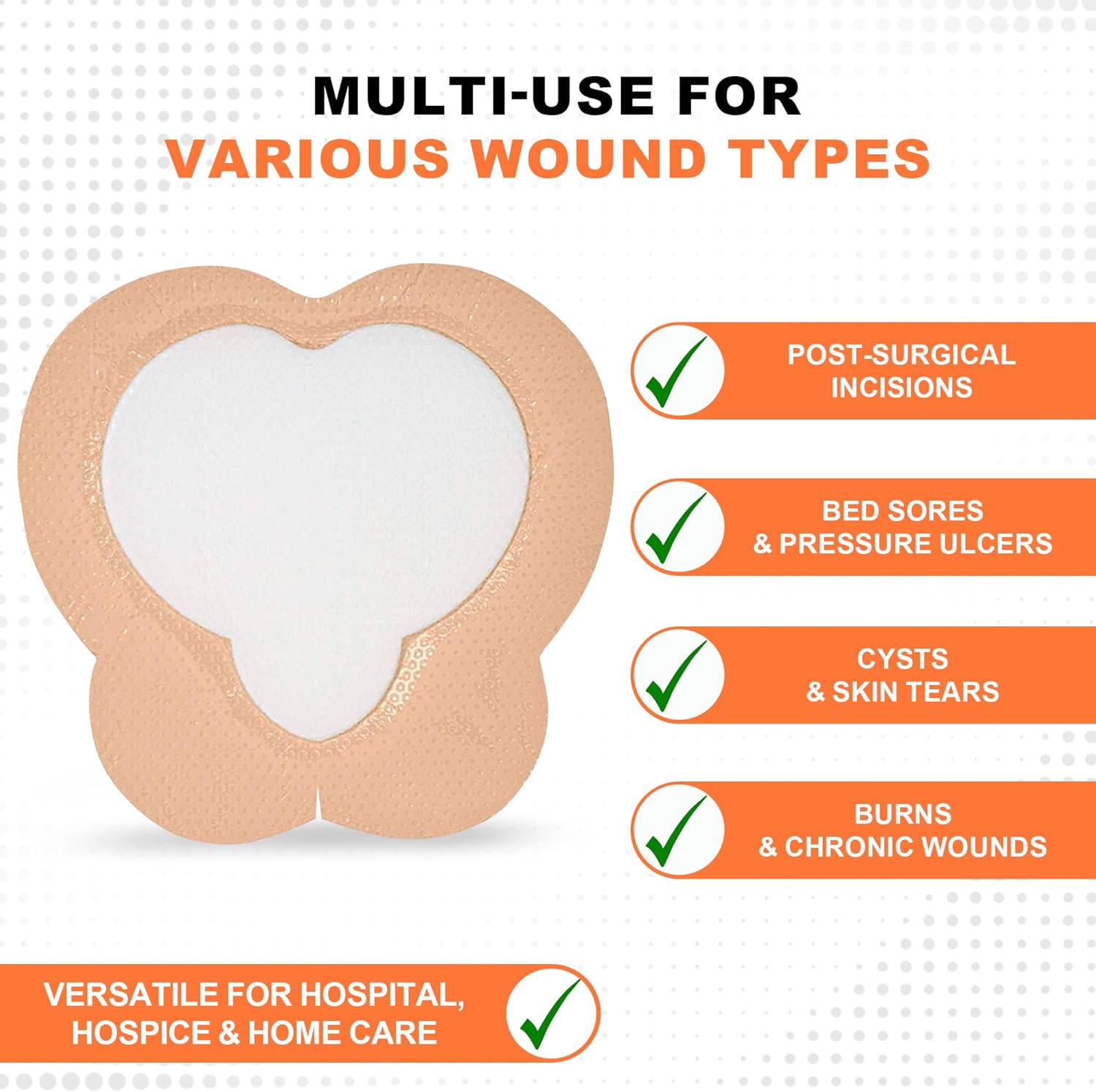 MULTI-USE FOR
VARIOUS WOUND TYPES

POST-SURGICAL INCISIONS

BED SORES & PRESSURE ULCERS

CYSTS & SKIN TEARS

BURNS & CHRONIC WOUNDS

VERSATILE FOR HOSPITAL, HOSPICE & HOME CARE